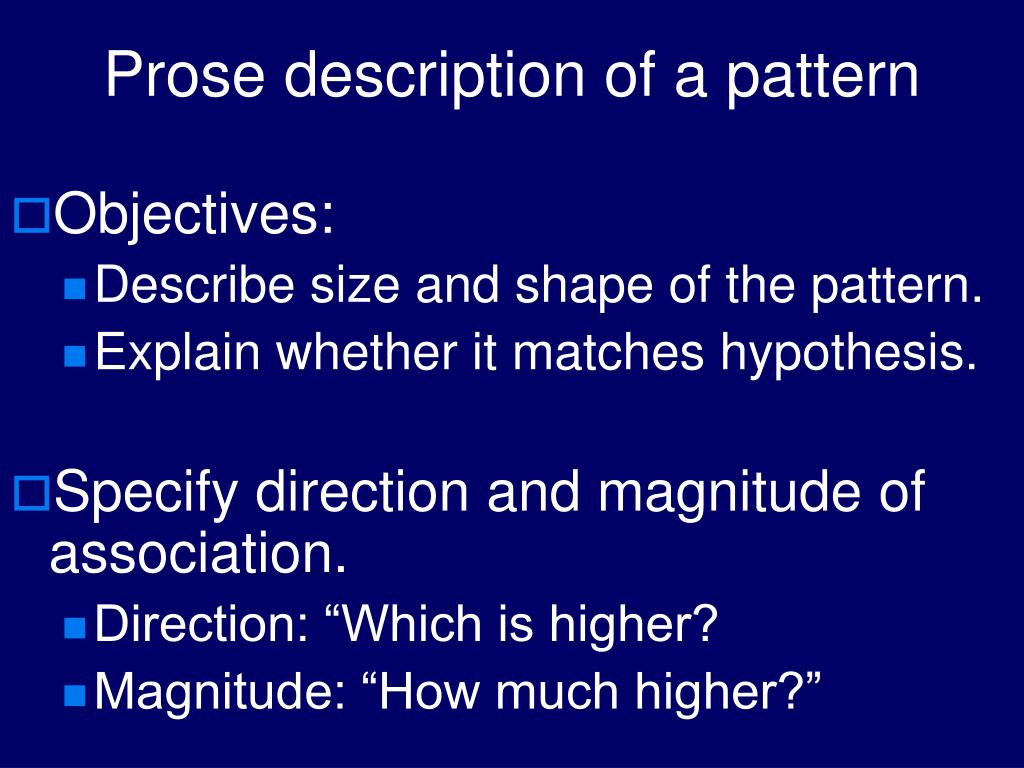 Prose description of a pattern

Objectives:

Describe size and shape of the pattern.

Explain whether it matches hypothesis.

Specify direction and magnitude of association.

Direction: “Which is higher?

Magnitude: “How much higher?”